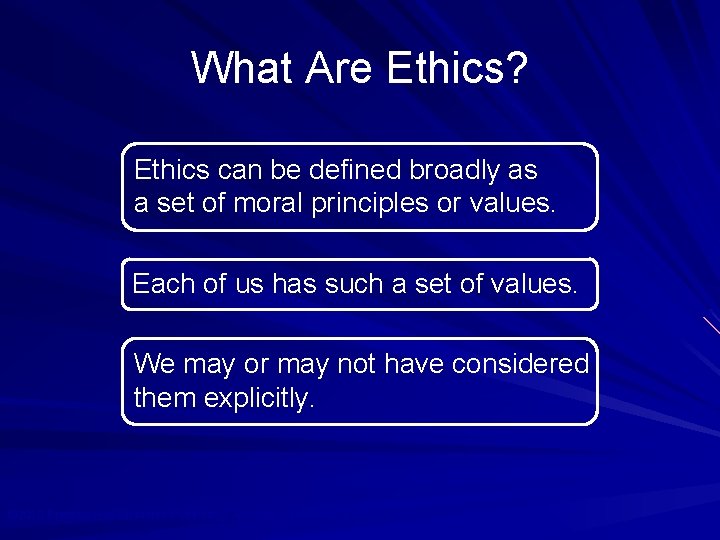 What Are Ethics?

Ethics can be defined broadly as a set of moral principles or values.

Each of us has such a set of values.

We may or may not have considered them explicitly.